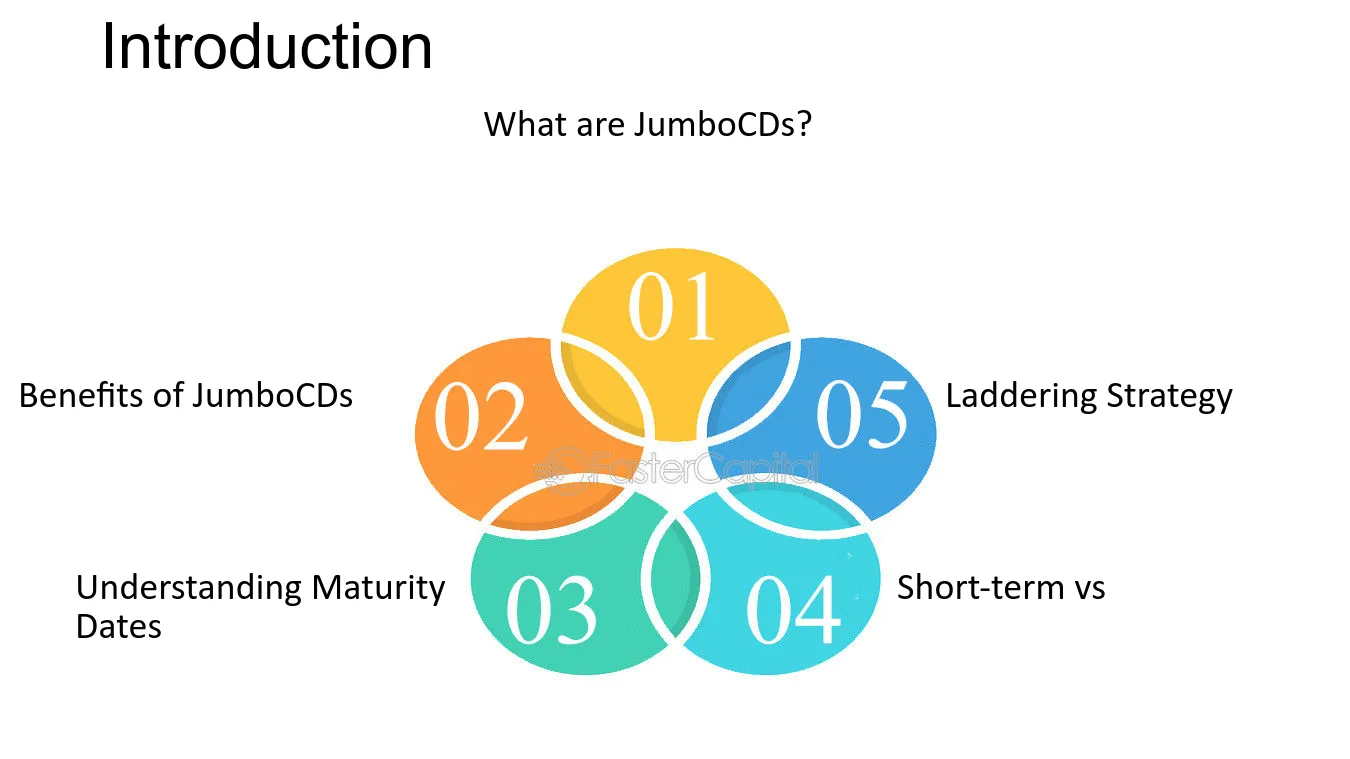 Introduction

What are JumboCDs?

01

Benefits of JumboCDs

02

05

Laddering Strategy

Understanding Maturity Dates

03

04

Short-term vs

FasterCapital